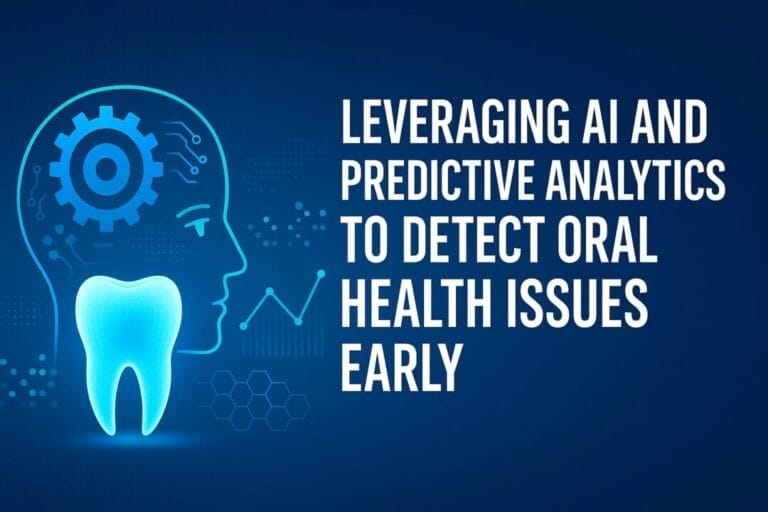 LEVERAGING AI AND PREDICTIVE ANALYTICS TO DETECT ORAL HEALTH ISSUES EARLY